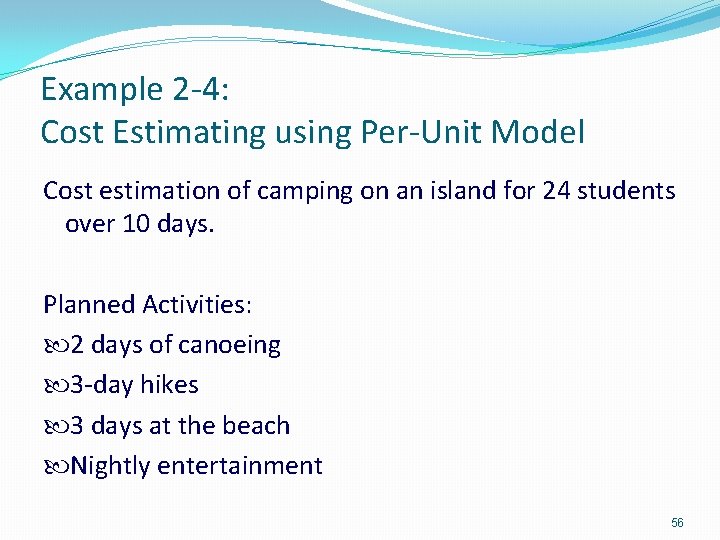 Example 2-4:
Cost Estimating using Per-Unit Model

Cost estimation of camping on an island for 24 students over 10 days.

Planned Activities:
2 days of canoeing
3-day hikes
3 days at the beach
Nightly entertainment

56